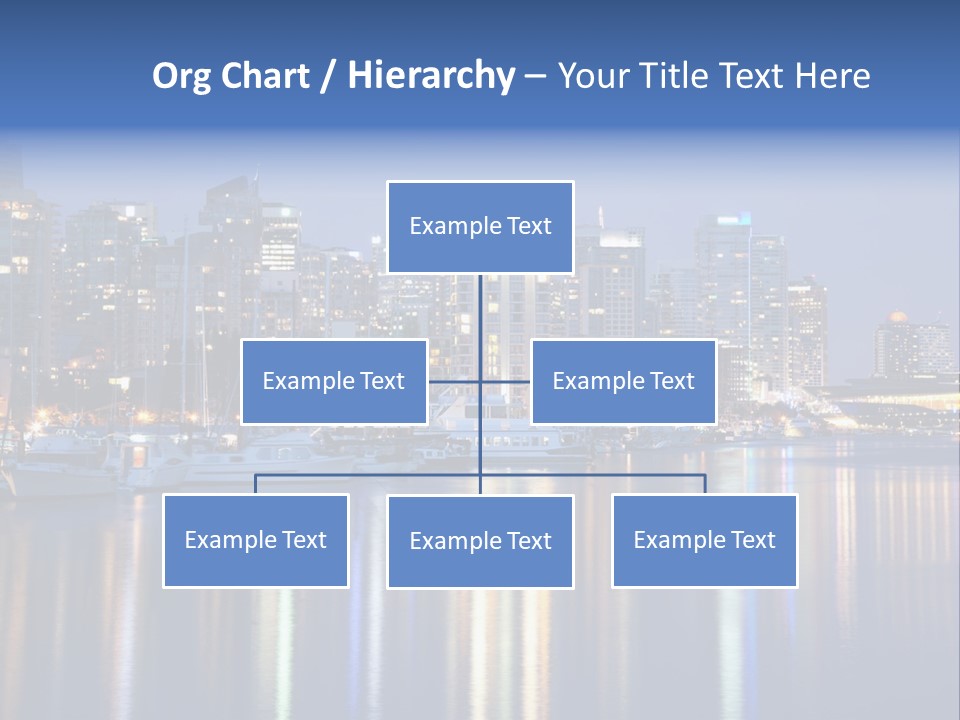 Org Chart / Hierarchy – Your Title Text Here

Example Text

Example Text

Example Text

Example Text

Example Text

Example Text